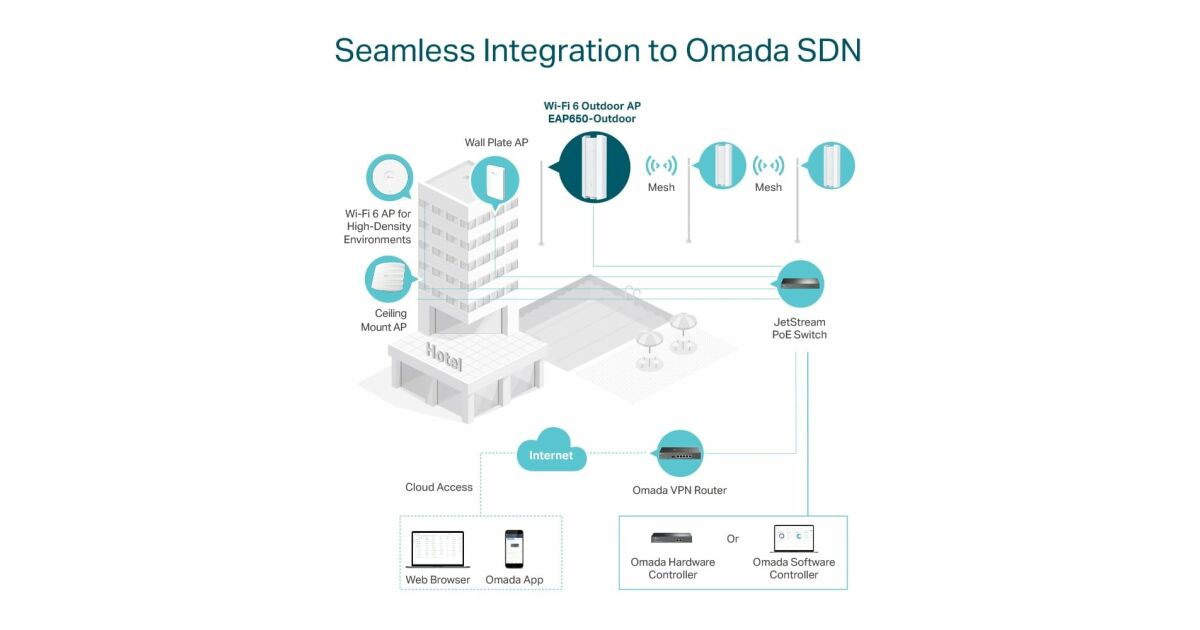 Seamless Integration to Omada SDN

Wi-Fi 6 Outdoor AP
EAP650-Outdoor

Wall Plate AP

Mesh

Mesh

Wi-Fi 6 AP for High-Density Environments

Ceiling Mount AP

Hotel

JetStream PoE Switch

Internet

Cloud Access

Omada VPN Router

Web Browser

Omada App

Omada Hardware Controller

Or

Omada Software Controller